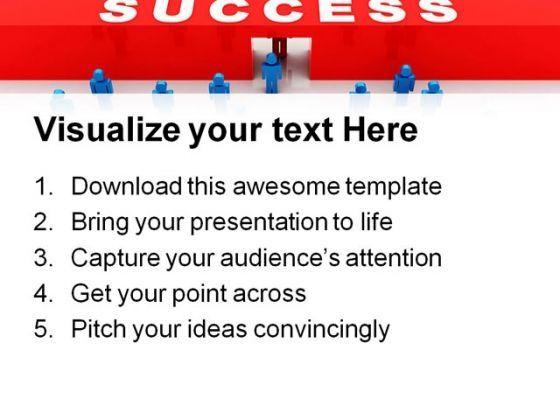 SUCCESS

Visualize your text Here

1. Download this awesome template
2. Bring your presentation to life
3. Capture your audience's attention
4. Get your point across
5. Pitch your ideas convincingly